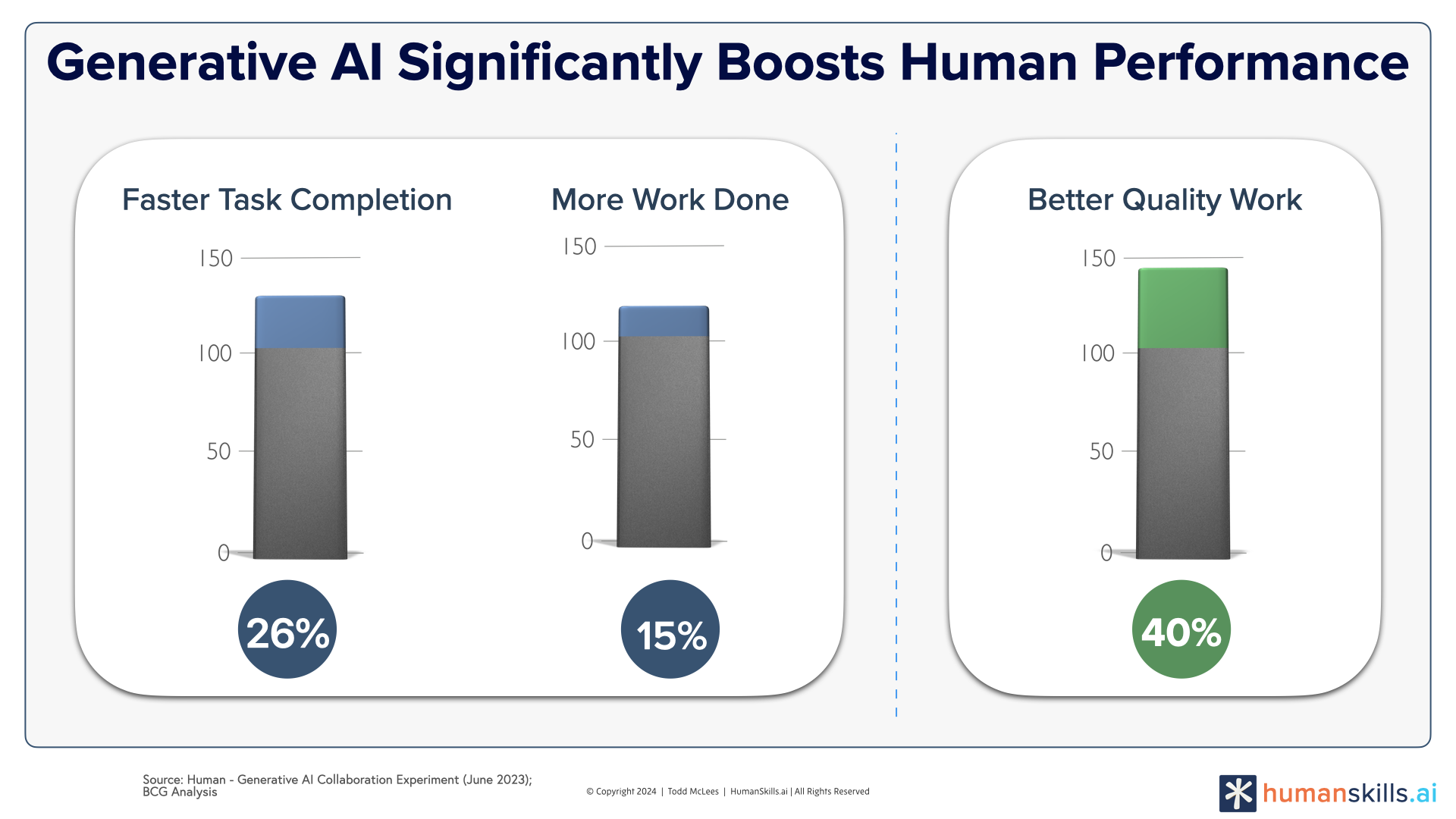 Generative AI Significantly Boosts Human Performance

Faster Task Completion

150
100
50
0

26%

More Work Done

150
100
50
0

15%

Better Quality Work

150
100
50
0

40%

Source: Human - Generative AI Collaboration Experiment (June 2023); BCG Analysis

© Copyright 2024 | Todd McLees | HumanSkills.ai | All Rights Reserved

humanskills.ai